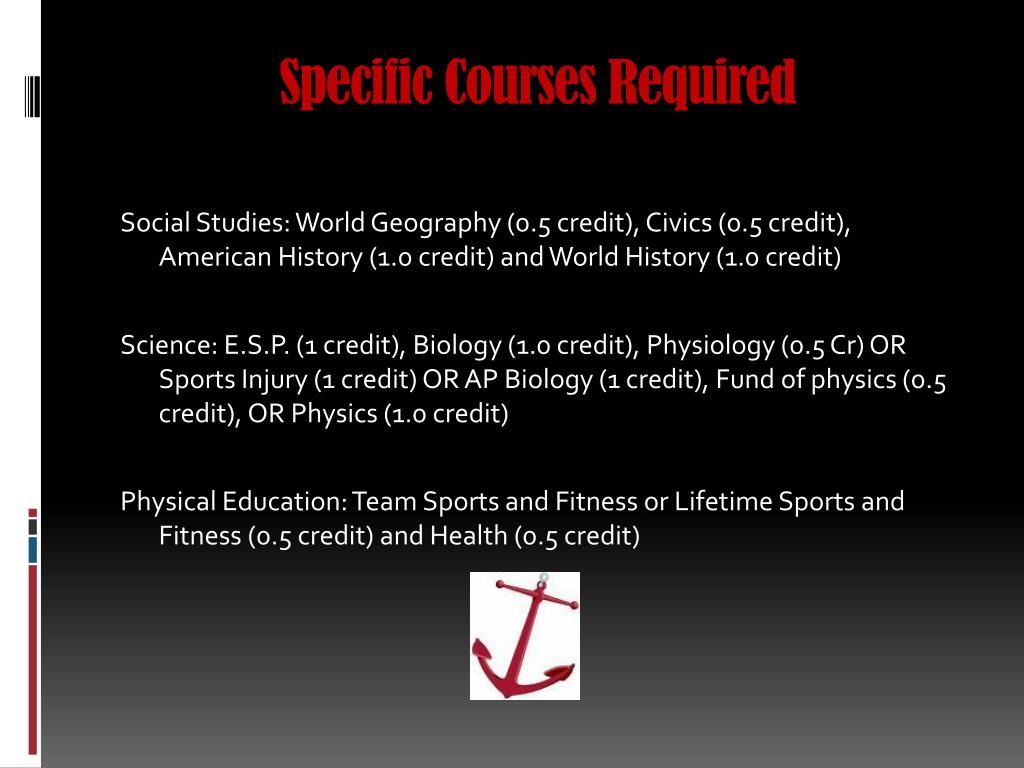 Specific Courses Required

Social Studies: World Geography (0.5 credit), Civics (0.5 credit), American History (1.0 credit) and World History (1.0 credit)

Science: E.S.P. (1 credit), Biology (1.0 credit), Physiology (0.5 Cr) OR Sports Injury (1 credit) OR AP Biology (1 credit), Fund of physics (0.5 credit), OR Physics (1.0 credit)

Physical Education: Team Sports and Fitness or Lifetime Sports and Fitness (0.5 credit) and Health (0.5 credit)